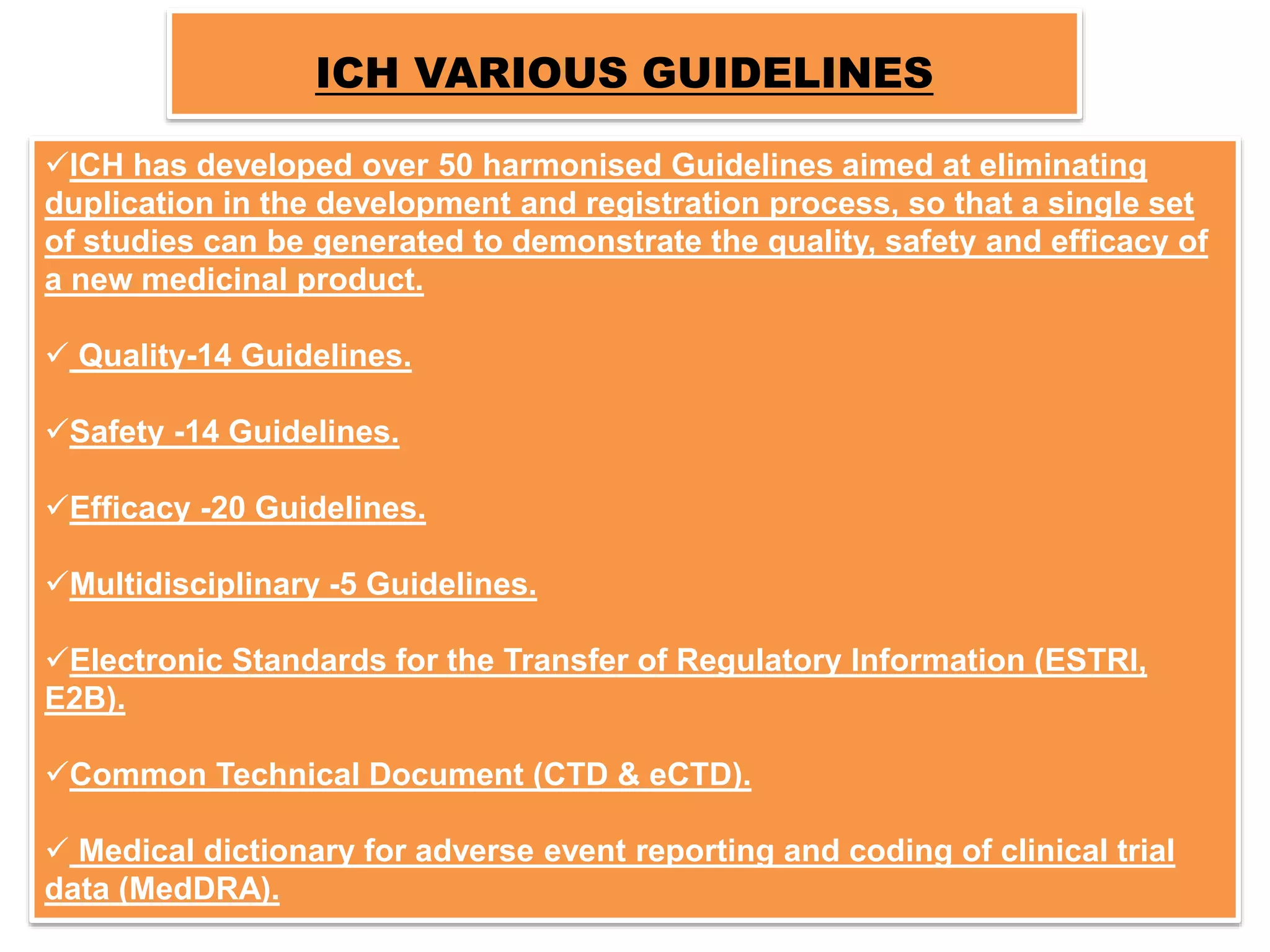 ICH VARIOUS GUIDELINES

✓ICH has developed over 50 harmonised Guidelines aimed at eliminating duplication in the development and registration process, so that a single set of studies can be generated to demonstrate the quality, safety and efficacy of a new medicinal product.

✓ Quality-14 Guidelines.

✓Safety -14 Guidelines.

✓Efficacy -20 Guidelines.

✓Multidisciplinary -5 Guidelines.

✓Electronic Standards for the Transfer of Regulatory Information (ESTRI, E2B).

✓Common Technical Document (CTD & eCTD).

✓ Medical dictionary for adverse event reporting and coding of clinical trial data (MedDRA).